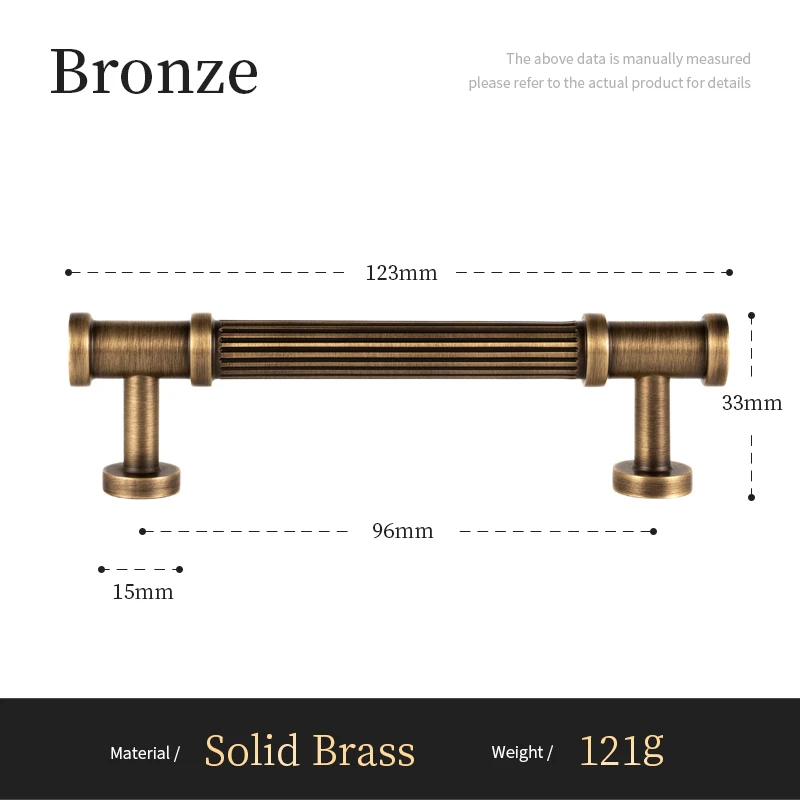 Bronze

The above data is manually measured
please refer to the actual product for details

123mm

33mm

96mm

15mm

Material / Solid Brass

Weight / 121g